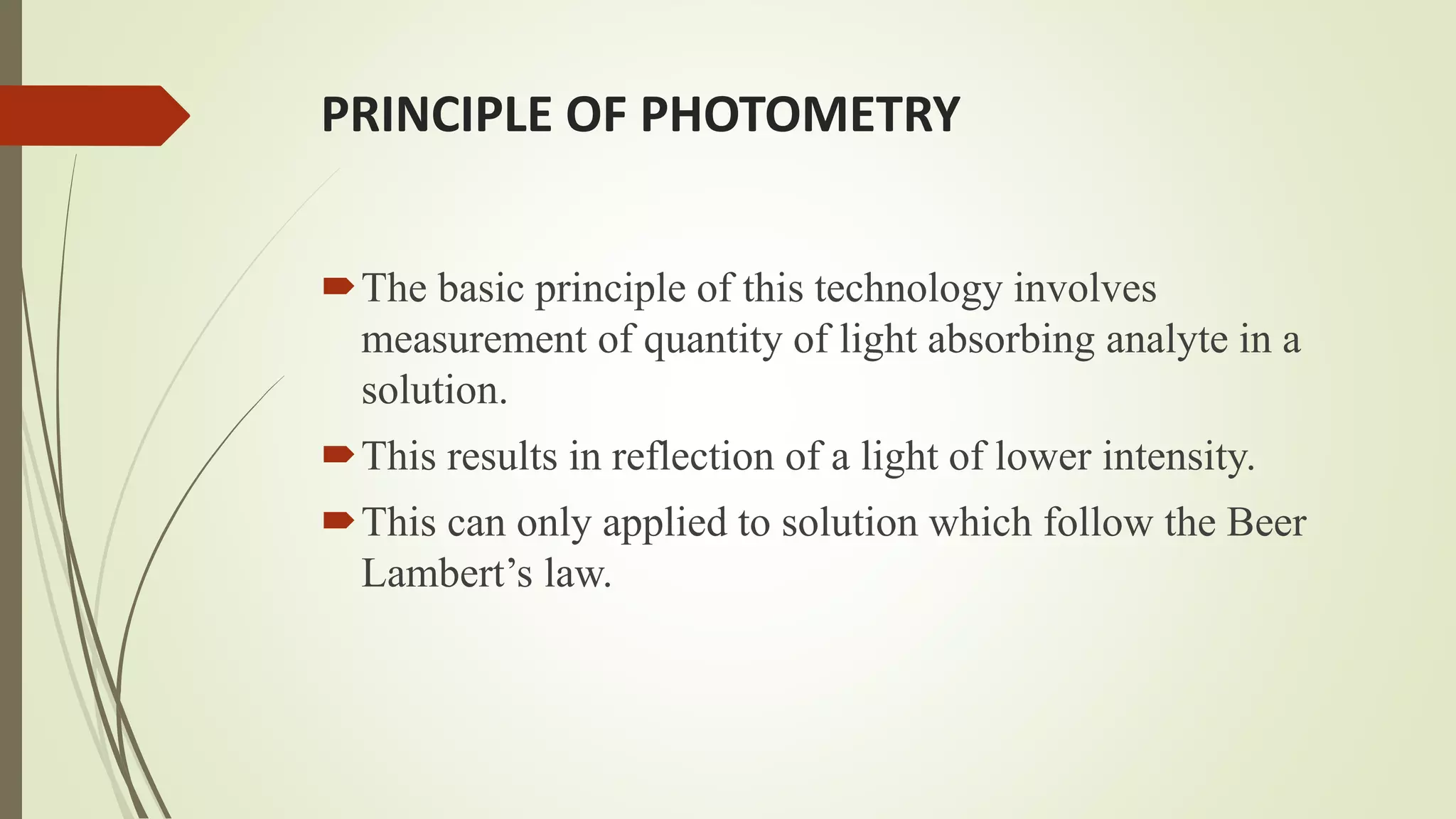 PRINCIPLE OF PHOTOMETRY

The basic principle of this technology involves measurement of quantity of light absorbing analyte in a solution.

This results in reflection of a light of lower intensity.

This can only applied to solution which follow the Beer Lambert’s law.